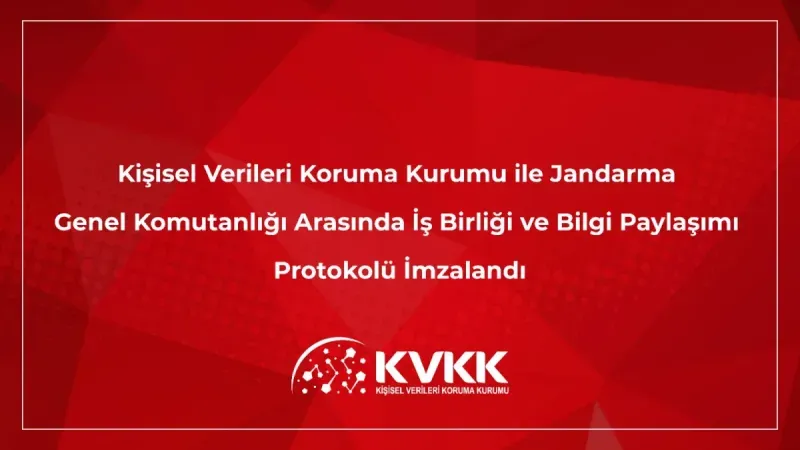 Kişisel Verileri Koruma Kurumu ile Jandarma Genel Komutanlığı Arasında İş Birliği ve Bilgi Paylaşımı Protokolü İmzalandı

KVKK
KİŞİSEL VERİLERİ KORUMA KURUMU